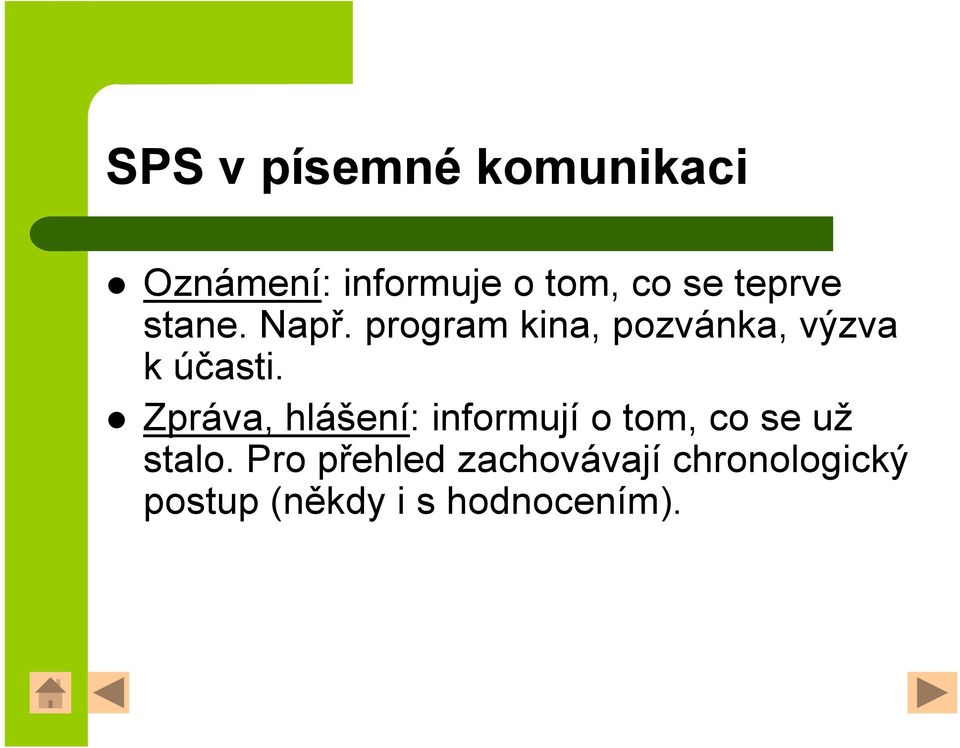 SPS v písemné komunikaci

- Oznámení: informuje o tom, co se teprve stane. Např. program kina, pozvánka, výzva k účasti.
- Zpráva, hlášení: informují o tom, co se už stalo. Pro přehled zachovávají chronologický postup (někdy i s hodnocením).